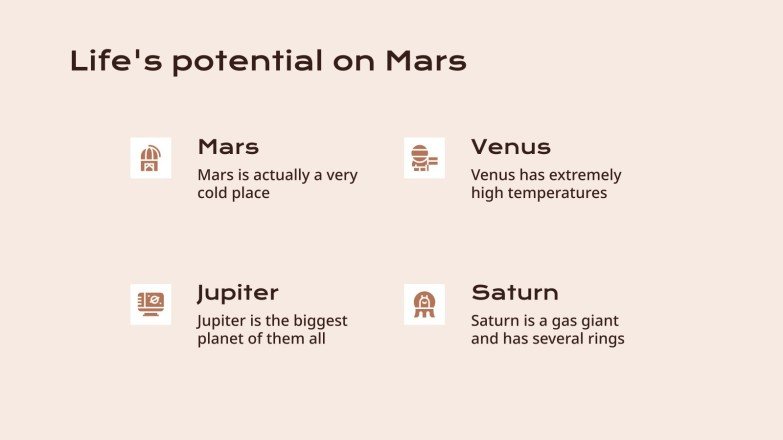 Life's potential on Mars

Mars
Mars is actually a very cold place

Venus
Venus has extremely high temperatures

Jupiter
Jupiter is the biggest planet of them all

Saturn
Saturn is a gas giant and has several rings